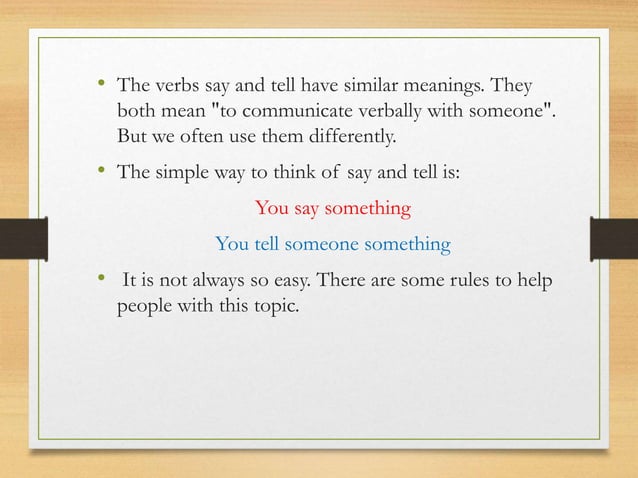 • The verbs say and tell have similar meanings. They both mean "to communicate verbally with someone". But we often use them differently.

• The simple way to think of say and tell is:

You say something

You tell someone something

• It is not always so easy. There are some rules to help people with this topic.